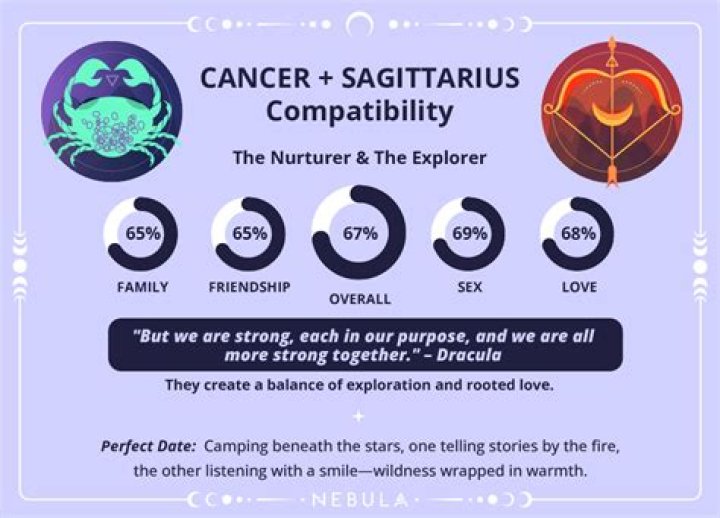 CANCER + SAGITTARIUS
Compatibility

The Nurturer & The Explorer

65%
FAMILY

65%
FRIENDSHIP

67%
OVERALL

69%
SEX

68%
LOVE

"But we are strong, each in our purpose, and we are all more strong together." – Dracula

They create a balance of exploration and rooted love.

Perfect Date: Camping beneath the stars, one telling stories by the fire, the other listening with a smile—wildness wrapped in warmth.

NEBULA